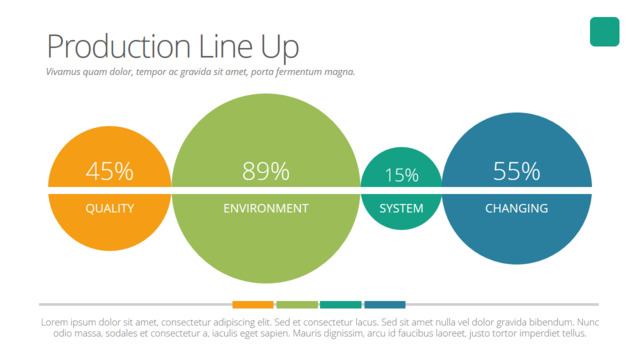 Production Line Up

Vivamus quam dolor, tempor ac gravida sit amet, porta fermentum magna.

45%
QUALITY

89%
ENVIRONMENT

15%
SYSTEM

55%
CHANGING

Lorem ipsum dolor sit amet, consectetur adipiscing elit. Sed et consectetur lacus. Sed sit amet nulla vel dolor gravida bibendum. Nunc odio massa, sodales et consectetur a, iaculis eget sapien. Mauris dignissim, arcu id faucibus laoreet, justo tortor imperdiet tellus.